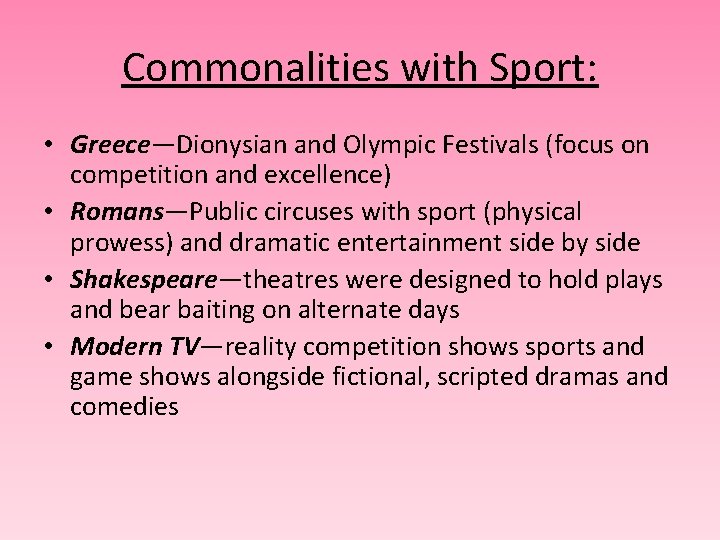 Commonalities with Sport:

• Greece—Dionysian and Olympic Festivals (focus on competition and excellence)
• Romans—Public circuses with sport (physical prowess) and dramatic entertainment side by side
• Shakespeare—theatres were designed to hold plays and bear baiting on alternate days
• Modern TV—reality competition shows sports and game shows alongside fictional, scripted dramas and comedies